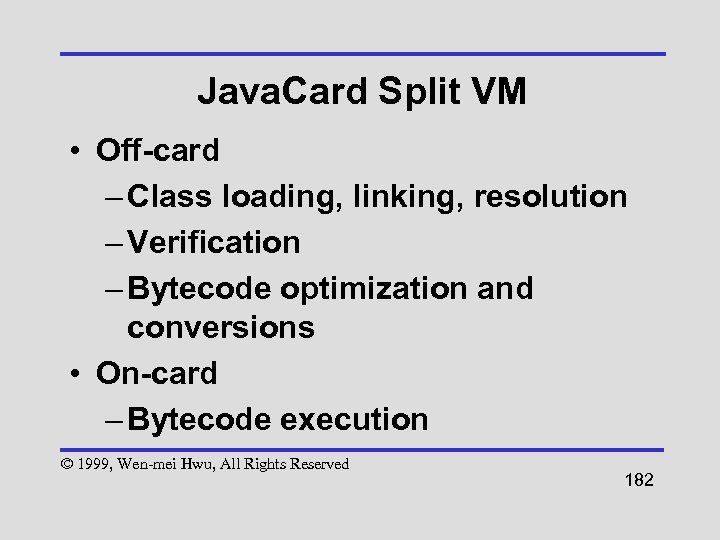 JavaCard Split VM

• Off-card
  – Class loading, linking, resolution
  – Verification
  – Bytecode optimization and conversions
• On-card
  – Bytecode execution

© 1999, Wen-mei Hwu, All Rights Reserved

182